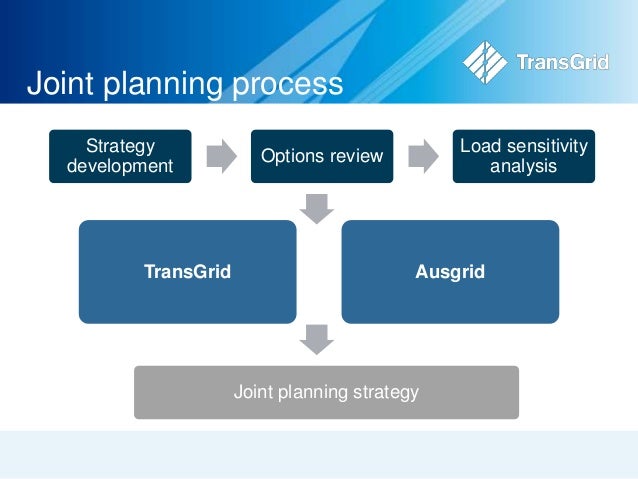 TransGrid

Joint planning process

Strategy development

Options review

Load sensitivity analysis

TransGrid

Ausgrid

Joint planning strategy